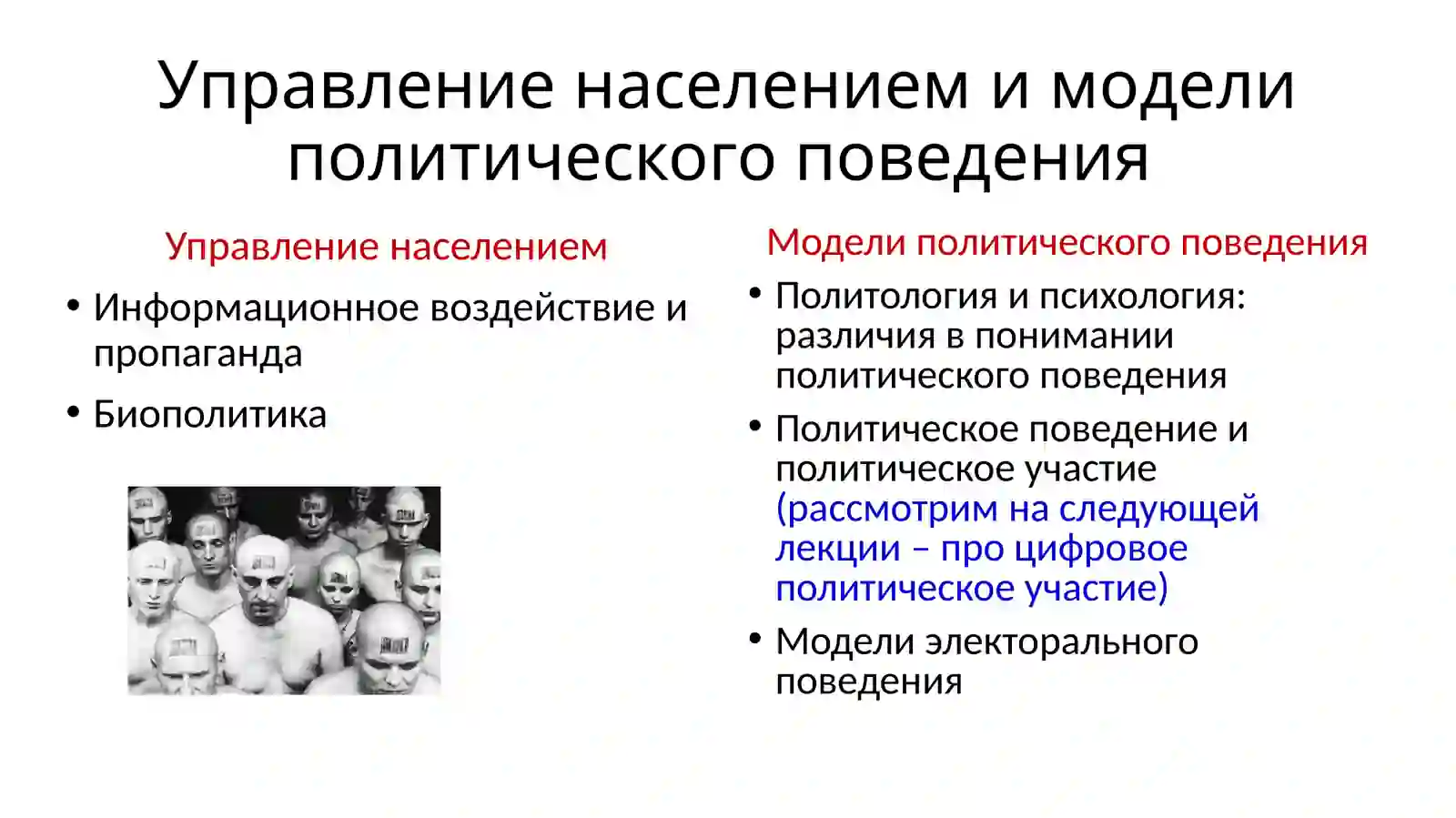 Управление населением и модели политического поведения

Управление населением

• Информационное воздействие и пропаганда

• Биополитика

Модели политического поведения

• Политология и психология: различия в понимании политического поведения

• Политическое поведение и политическое участие (рассмотрим на следующей лекции – про цифровое политическое участие)

• Модели электорального поведения